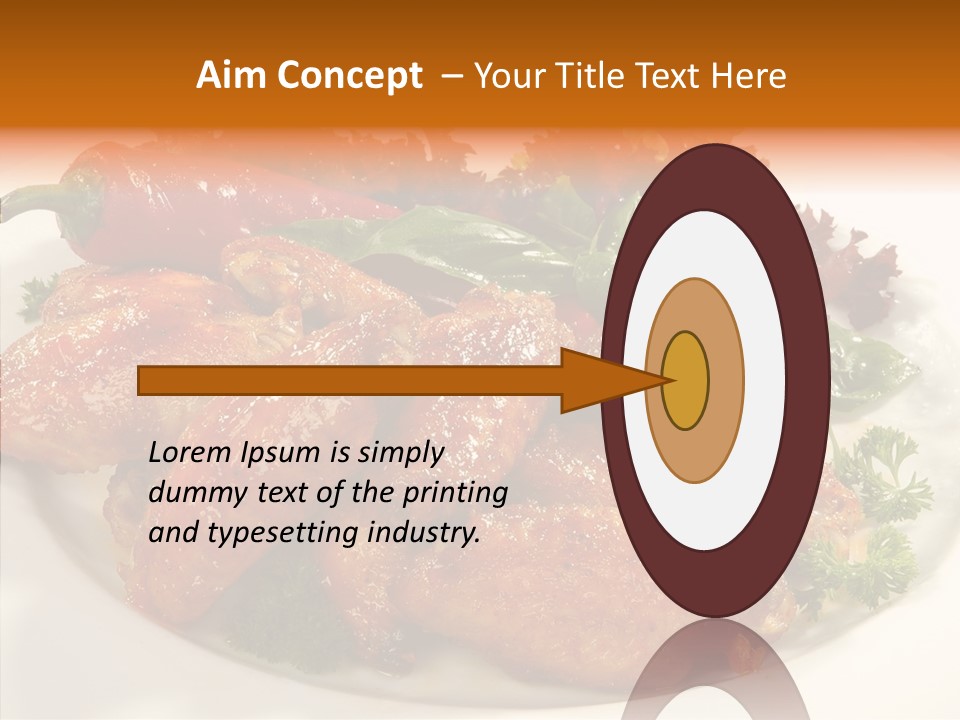 Aim Concept – Your Title Text Here

Lorem Ipsum is simply dummy text of the printing and typesetting industry.